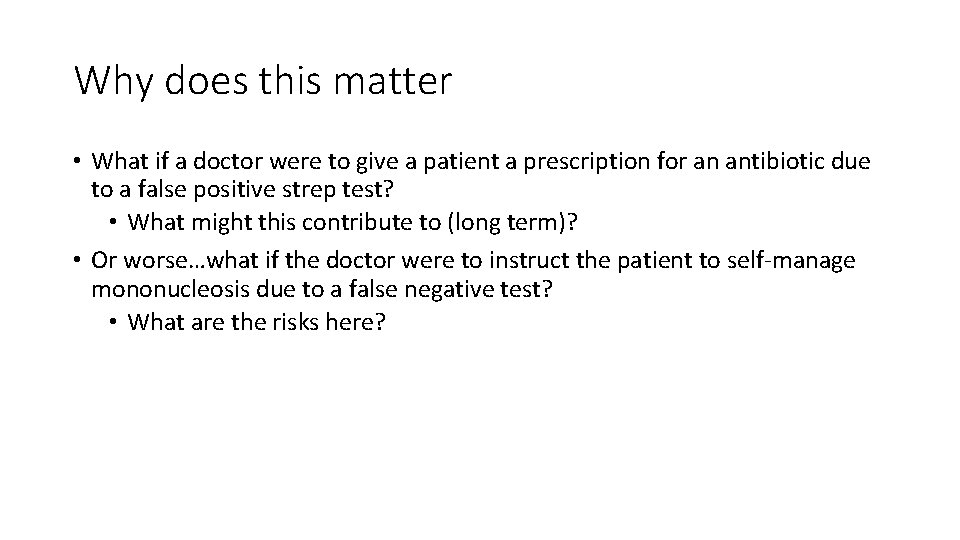 Why does this matter

• What if a doctor were to give a patient a prescription for an antibiotic due to a false positive strep test?
  • What might this contribute to (long term)?
• Or worse…what if the doctor were to instruct the patient to self-manage mononucleosis due to a false negative test?
  • What are the risks here?